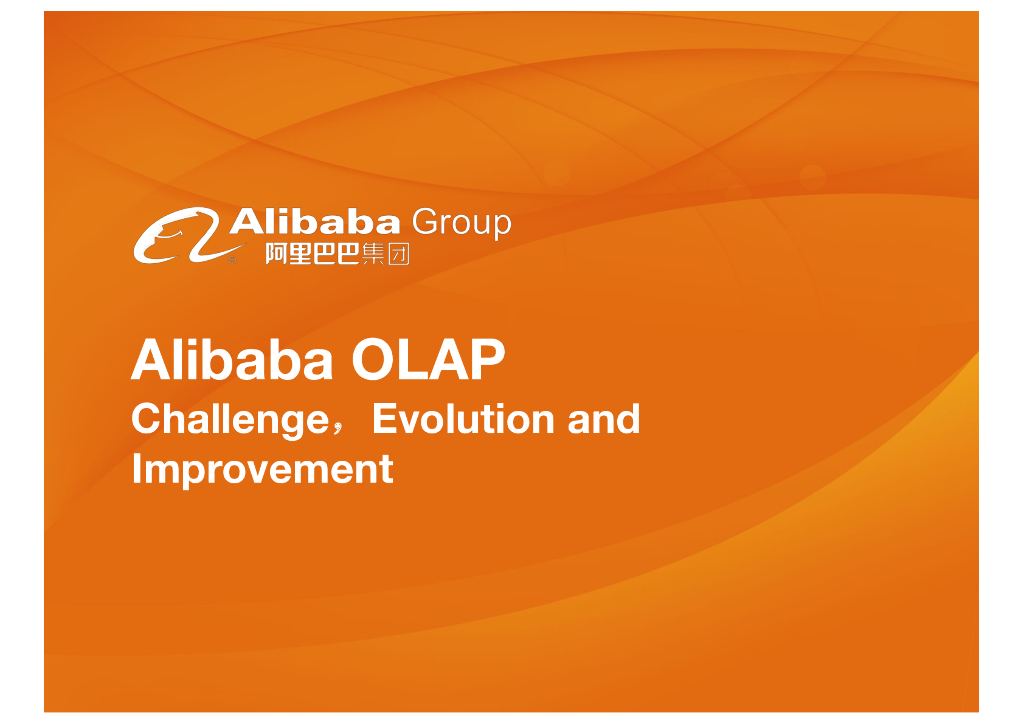 Alibaba Group
阿里巴巴集团

Alibaba OLAP
Challenge，Evolution and Improvement